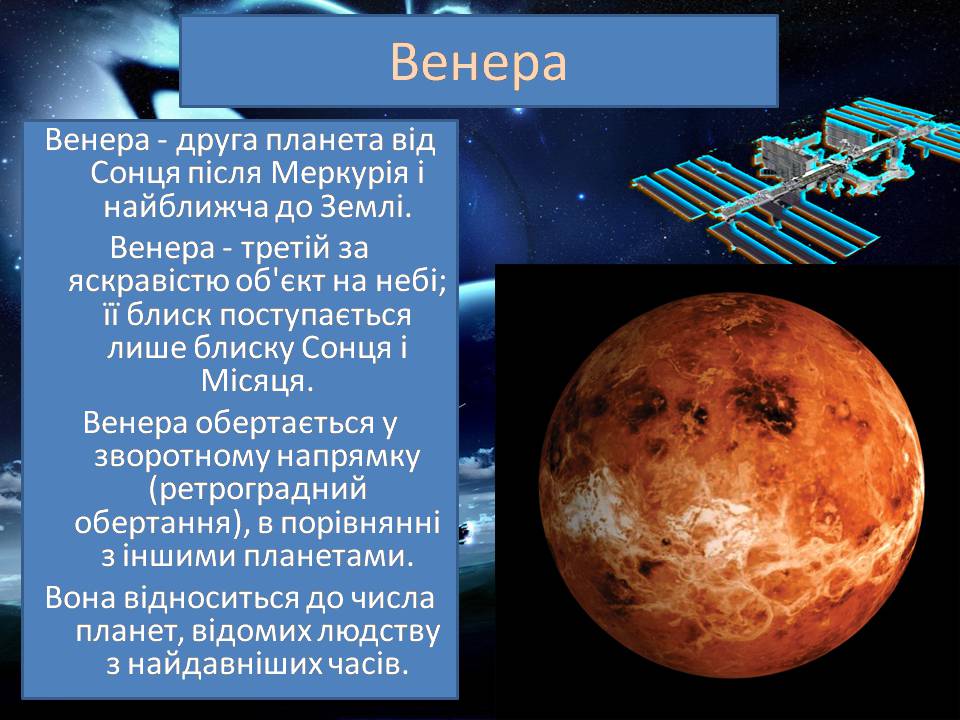 Венера

Венера - друга планета від Сонця після Меркурія і найближча до Землі.

Венера - третій за яскравістю об'єкт на небі; її блиск поступається лише блиску Сонця і Місяця.

Венера обертається у зворотному напрямку (ретроградний обертання), в порівнянні з іншими планетами.

Вона відноситься до числа планет, відомих людству з найдавніших часів.